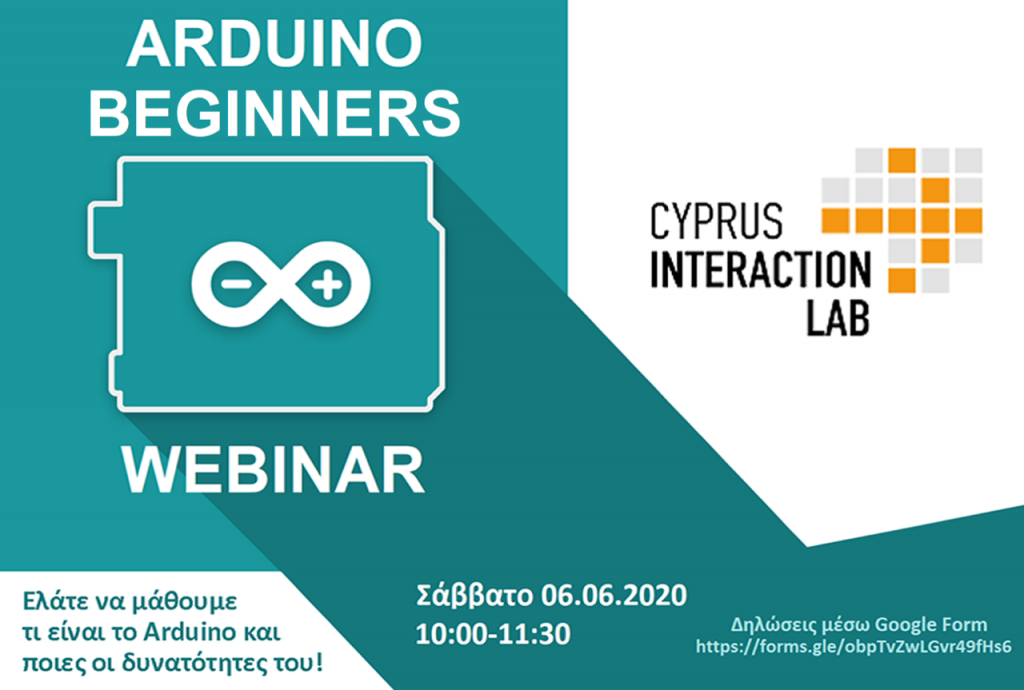 ARDUINO BEGINNERS

WEBINAR

CYPRUS INTERACTION LAB

Ελάτε να μάθουμε τι είναι το Arduino και ποιες οι δυνατότητες του!

Σάββατο 06.06.2020
10:00-11:30

Δηλώσεις μέσω Google Form
https://forms.gle/obpTvZwLGvr49fHs6